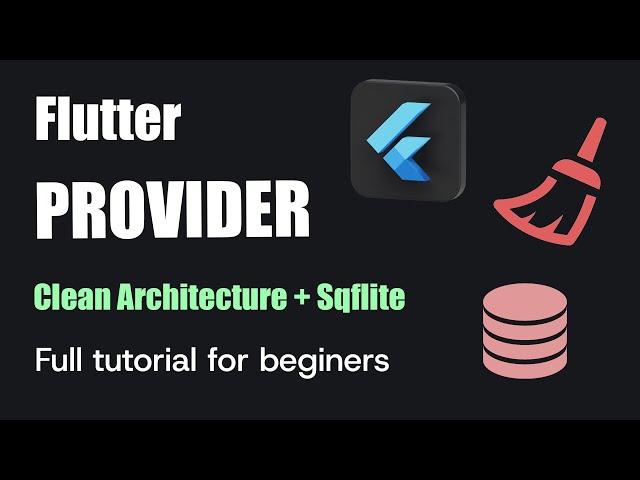 Flutter

PROVIDER

Clean Architecture + Sqflite

Full tutorial for beginers